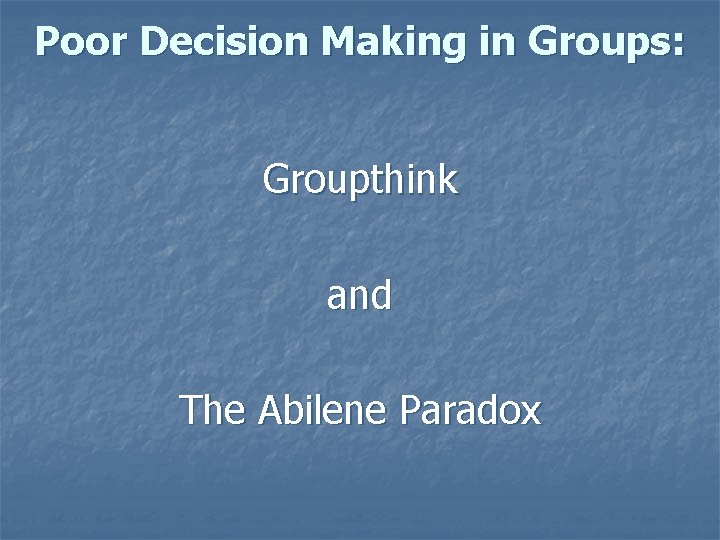 Poor Decision Making in Groups:

Groupthink

and

The Abilene Paradox